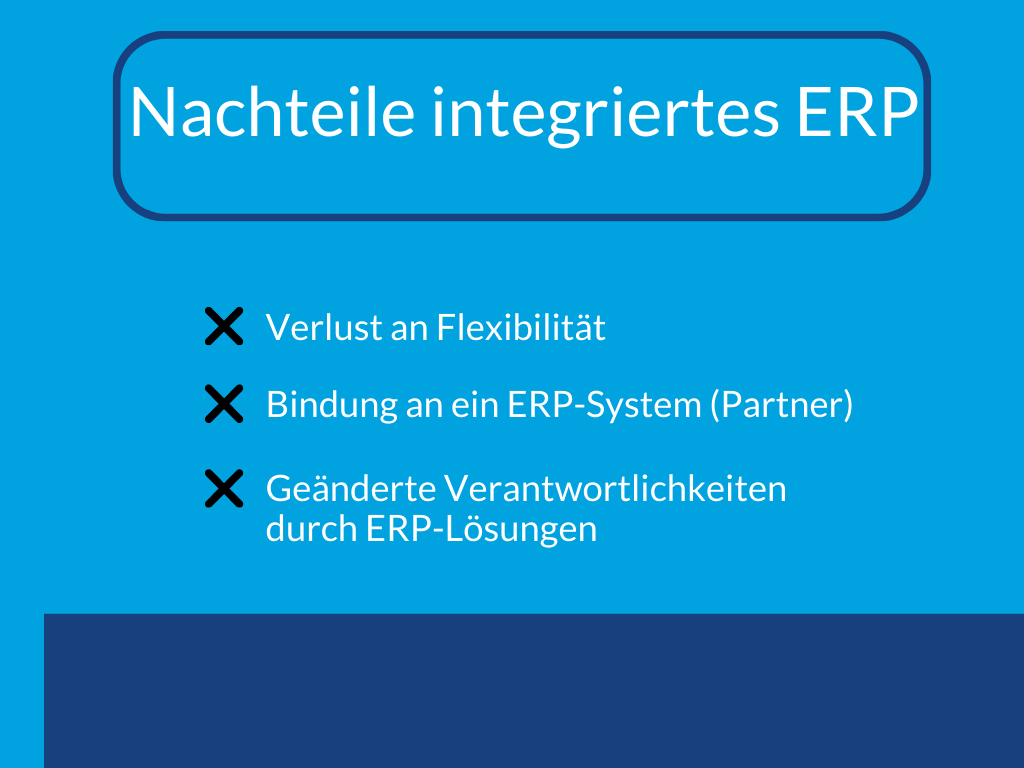 Nachteile integriertes ERP

Verlust an Flexibilität

Bindung an ein ERP-System (Partner)

Geänderte Verantwortlichkeiten durch ERP-Lösungen